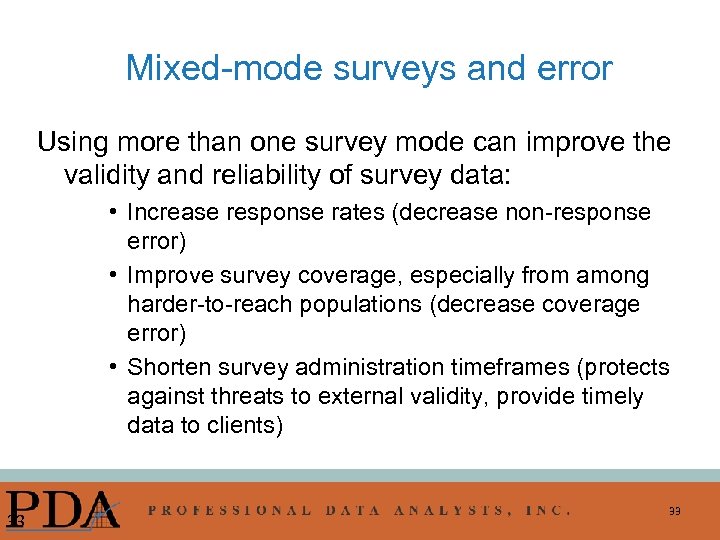 Mixed-mode surveys and error

Using more than one survey mode can improve the validity and reliability of survey data:

• Increase response rates (decrease non-response error)
• Improve survey coverage, especially from among harder-to-reach populations (decrease coverage error)
• Shorten survey administration timeframes (protects against threats to external validity, provide timely data to clients)

33 PDA PROFESSIONAL DATA ANALYSTS, INC. 33